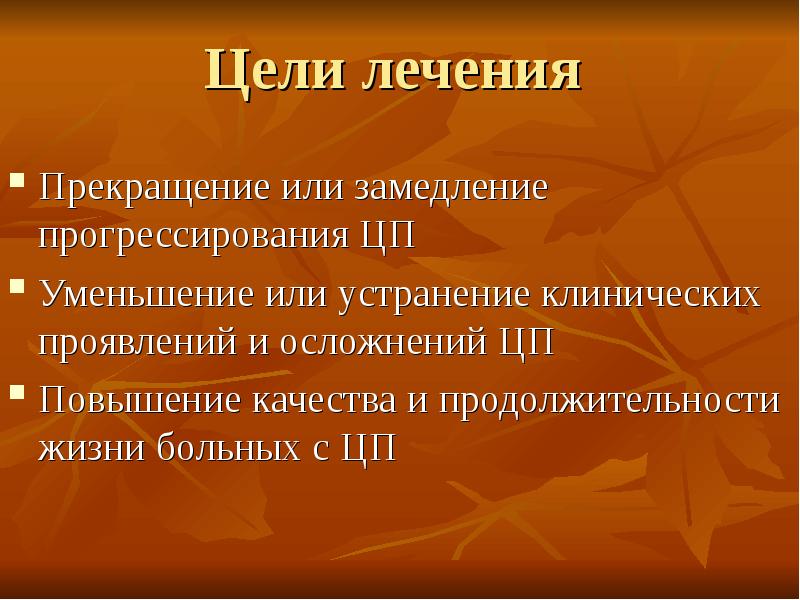 Цели лечения

• Прекращение или замедление прогрессирования ЦП
• Уменьшение или устранение клинических проявлений и осложнений ЦП
• Повышение качества и продолжительности жизни больных с ЦП